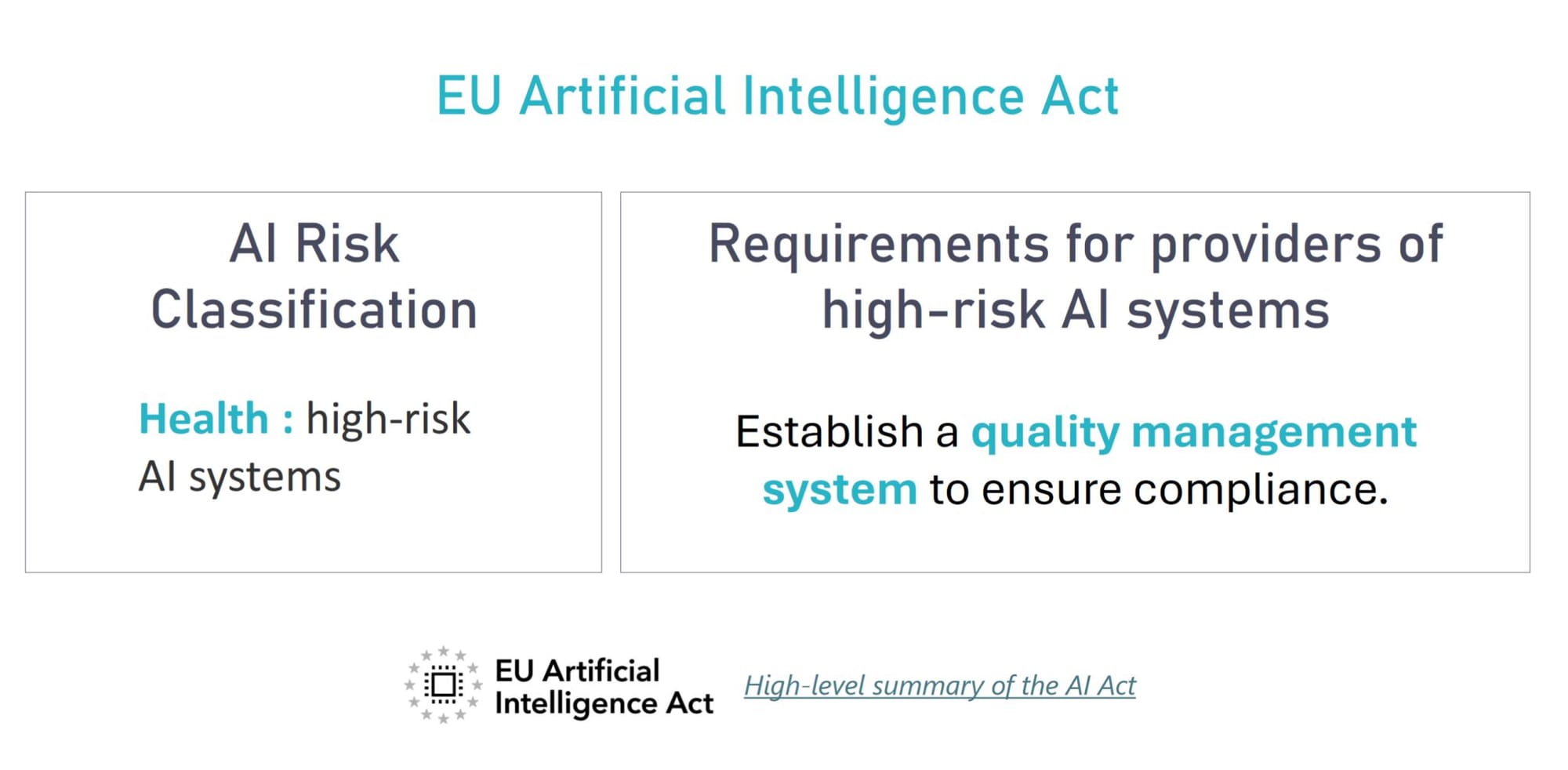 EU Artificial Intelligence Act

AI Risk Classification

Health : high-risk AI systems

Requirements for providers of high-risk AI systems

Establish a quality management system to ensure compliance.

EU Artificial Intelligence Act

High-level summary of the AI Act